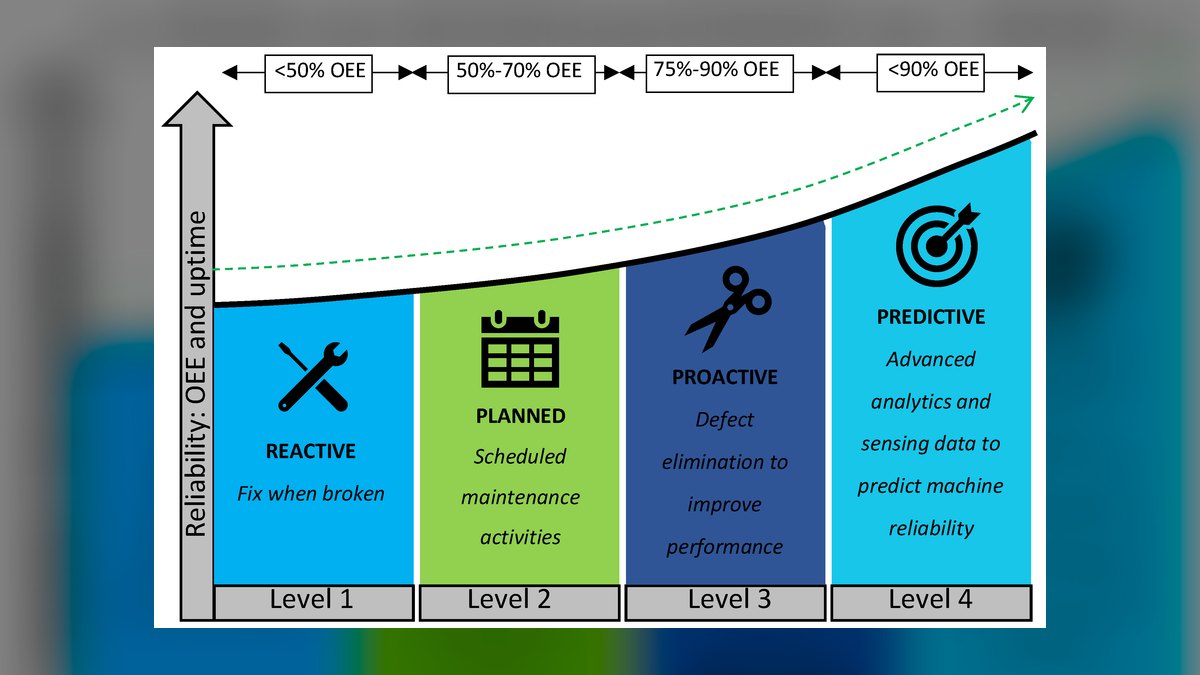 <50% OEE
50%-70% OEE
75%-90% OEE
<90% OEE

Reliability: OEE and uptime

REACTIVE
Fix when broken

PLANNED
Scheduled maintenance activities

PROACTIVE
Defect elimination to improve performance

PREDICTIVE
Advanced analytics and sensing data to predict machine reliability

Level 1
Level 2
Level 3
Level 4